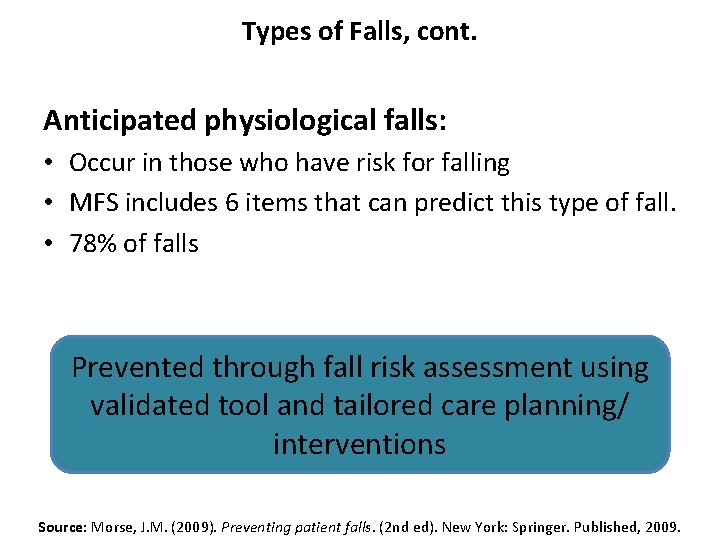 Types of Falls, cont.

Anticipated physiological falls:

• Occur in those who have risk for falling
• MFS includes 6 items that can predict this type of fall.
• 78% of falls

Prevented through fall risk assessment using validated tool and tailored care planning/ interventions

Source: Morse, J.M. (2009). Preventing patient falls. (2nd ed). New York: Springer. Published, 2009.